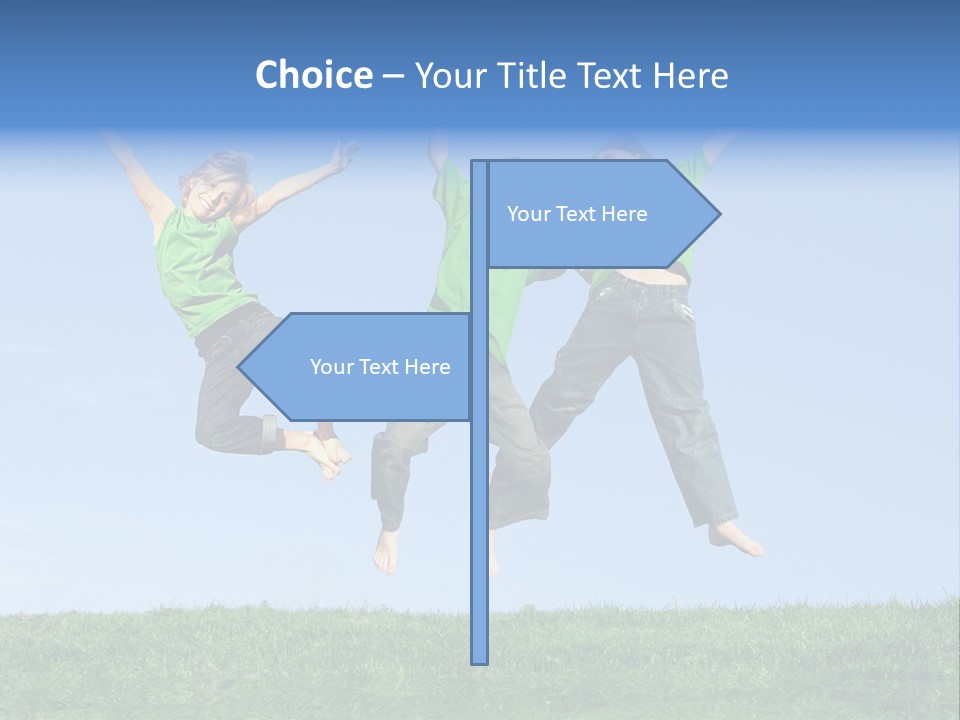 Choice – Your Title Text Here

Your Text Here

Your Text Here